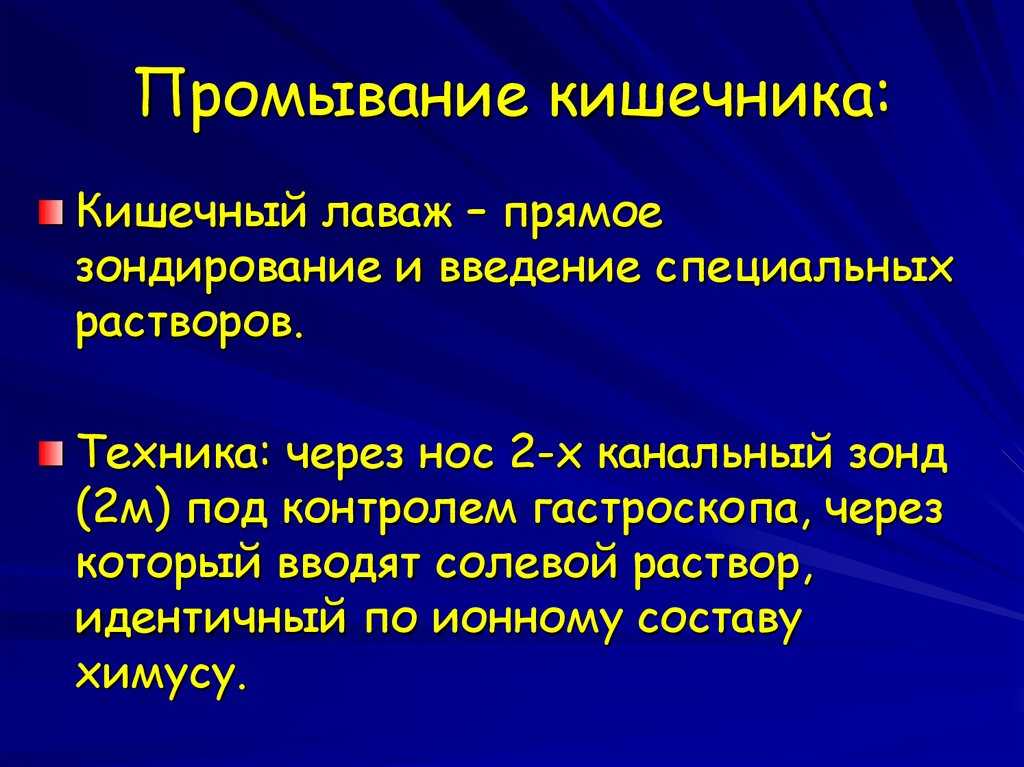 Промывание кишечника:

Кишечный лаваж – прямое зондирование и введение специальных растворов.

Техника: через нос 2-х канальный зонд (2м) под контролем гастроскопа, через который вводят солевой раствор, идентичный по ионному составу химусу.